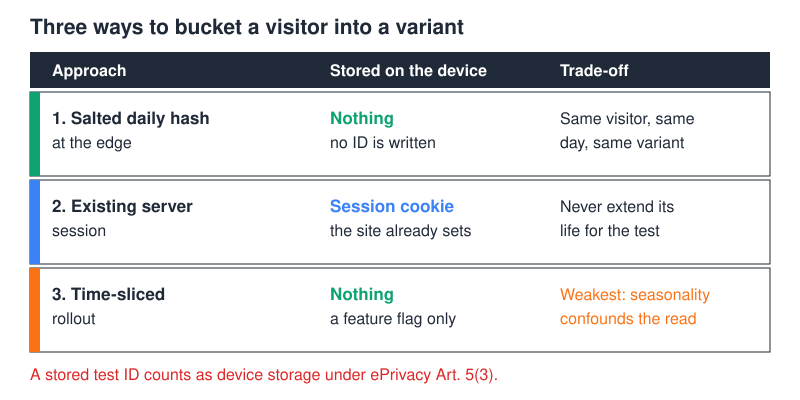 Three ways to bucket a visitor into a variant

| Approach | Stored on the device | Trade-off |
|---|---|---|
| 1. Salted daily hash at the edge | Nothing no ID is written | Same visitor, same day, same variant |
| 2. Existing server session | Session cookie the site already sets | Never extend its life for the test |
| 3. Time-sliced rollout | Nothing a feature flag only | Weakest: seasonality confounds the read |

A stored test ID counts as device storage under ePrivacy Art. 5(3).